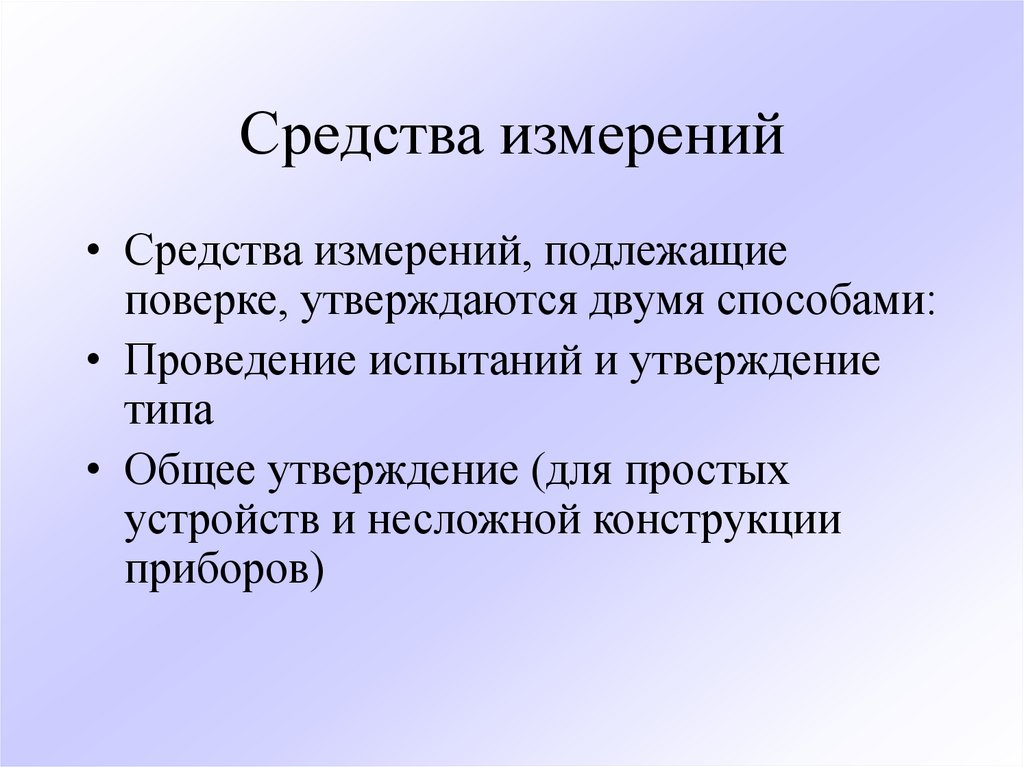 Средства измерений

• Средства измерений, подлежащие поверке, утверждаются двумя способами:
• Проведение испытаний и утверждение типа
• Общее утверждение (для простых устройств и несложной конструкции приборов)